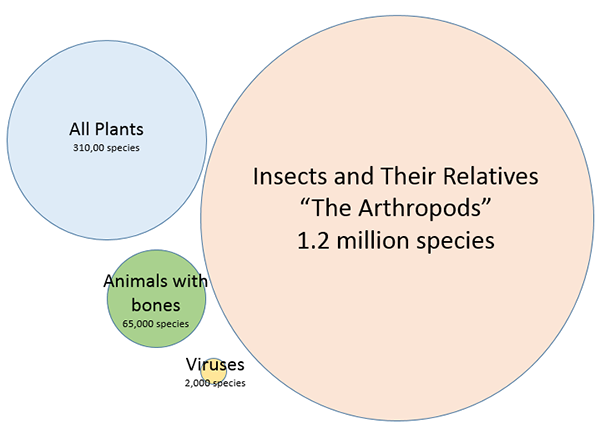 All Plants
310,00 species

Insects and Their Relatives
“The Arthropods”
1.2 million species

Animals with bones
65,000 species

Viruses
2,000 species